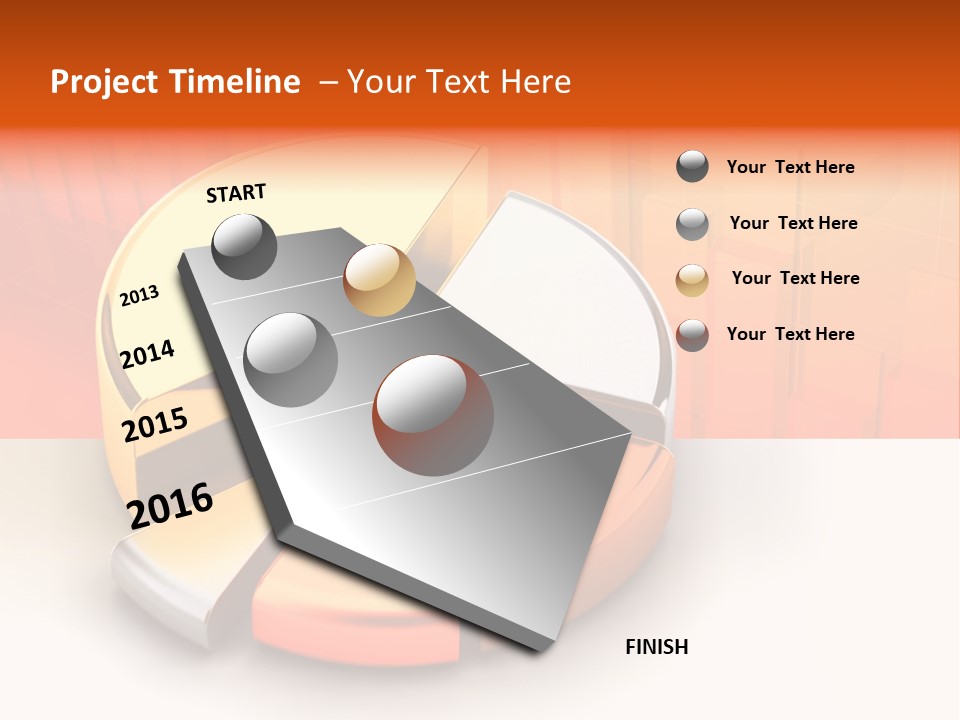 Project Timeline – Your Text Here

START

2013

2014

2015

2016

FINISH

Your Text Here

Your Text Here

Your Text Here

Your Text Here